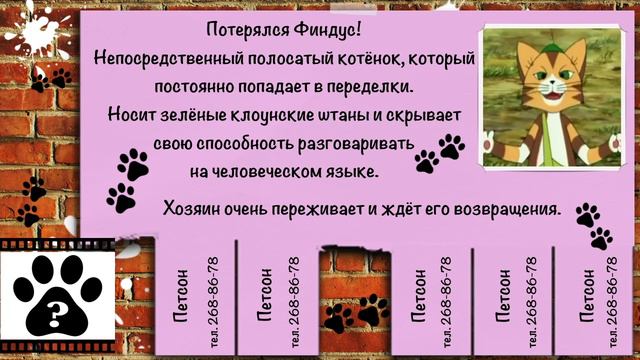 Потерялся Финдус!
Непосредственный полосатый котёнок, который постоянно попадает в переделки.
Носит зелёные клоунские штаны и скрывает свою способность разговаривать на человеческом языке.

Хозяин очень переживает и ждёт его возвращения.

?

Петсон
тел. 268-86-78

Петсон
тел. 268-86-78

Петсон
тел. 268-86-78

Петсон
тел. 268-86-78

Петсон
тел. 268-86-78